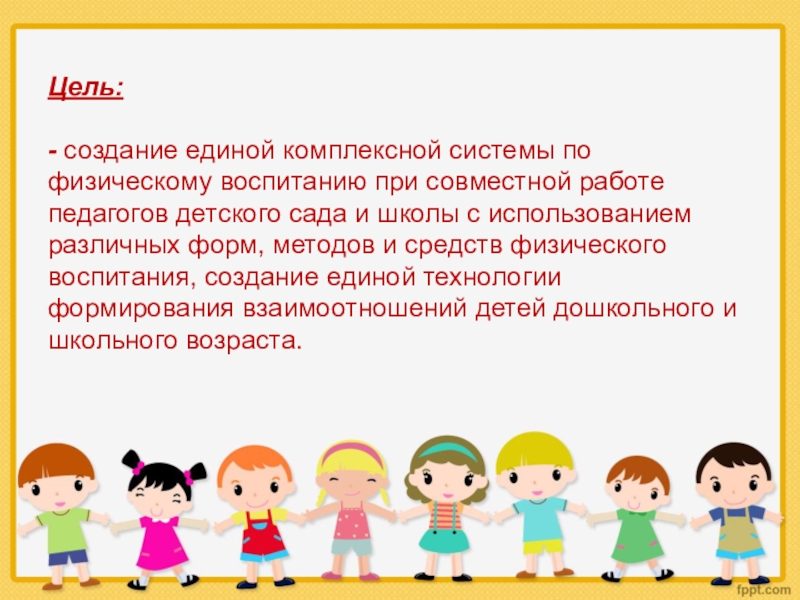 Цель:

- создание единой комплексной системы по физическому воспитанию при совместной работе педагогов детского сада и школы с использованием различных форм, методов и средств физического воспитания, создание единой технологии формирования взаимоотношений детей дошкольного и школьного возраста.

fppt.com